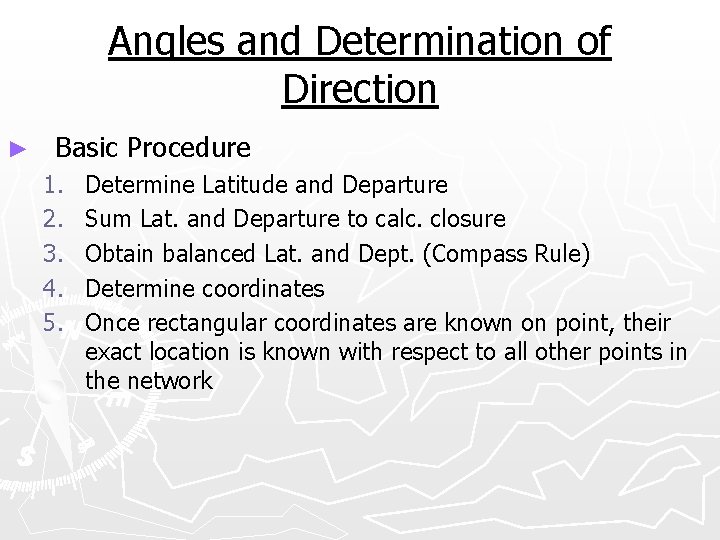 Angles and Determination of Direction

► Basic Procedure

1. Determine Latitude and Departure
2. Sum Lat. and Departure to calc. closure
3. Obtain balanced Lat. and Dept. (Compass Rule)
4. Determine coordinates
5. Once rectangular coordinates are known on point, their exact location is known with respect to all other points in the network